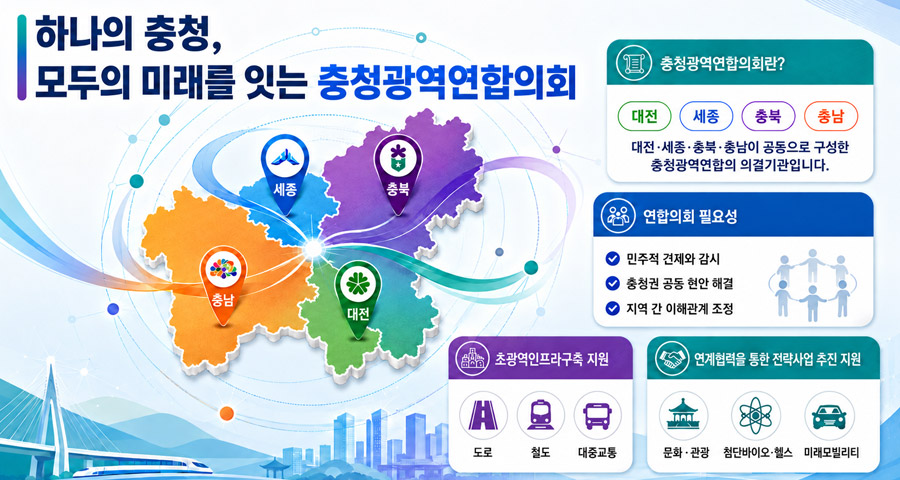 하나의 충청,
모두의 미래를 잇는 충청광역연합의회

세종
충북
충남
대전

충청광역연합의회란?
대전 세종 충북 충남
대전·세종·충북·충남이 공동으로 구성한 충청광역연합의 의결기관입니다.

연합의회 필요성
민주적 견제와 감시
충청권 공동 현안 해결
지역 간 이해관계 조정

초광역인프라구축 지원
도로 철도 대중교통

연계협력을 통한 전략사업 추진 지원
문화·관광 첨단바이오·헬스 미래모빌리티